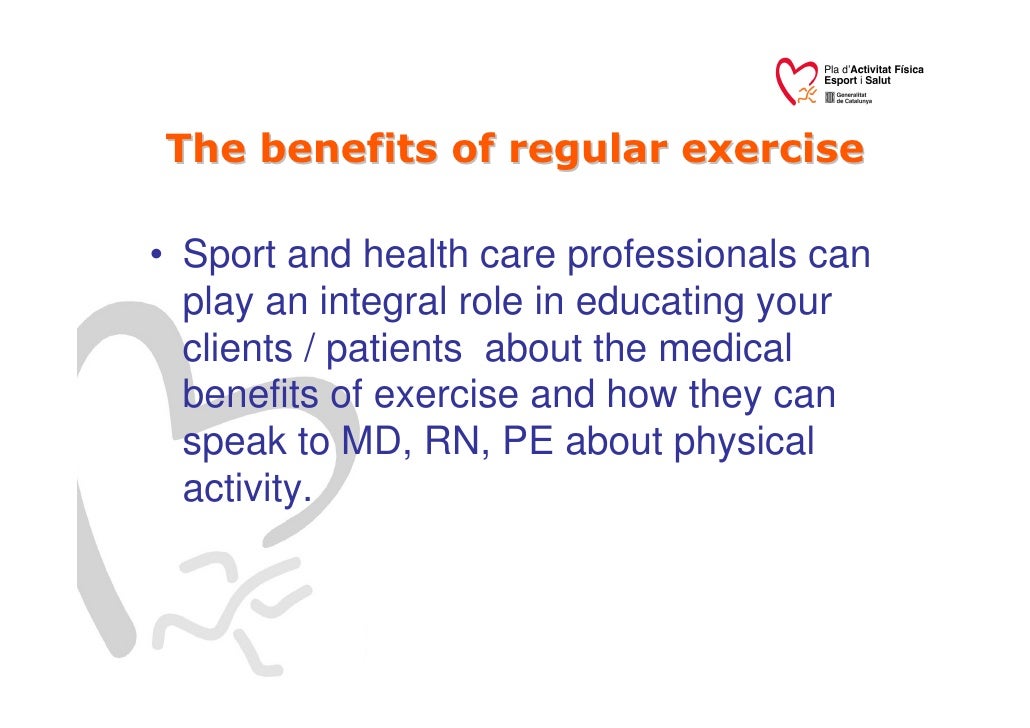 Pla d'Activitat Física
Esport i Salut
Generalitat de Catalunya

The benefits of regular exercise

• Sport and health care professionals can play an integral role in educating your clients / patients about the medical benefits of exercise and how they can speak to MD, RN, PE about physical activity.